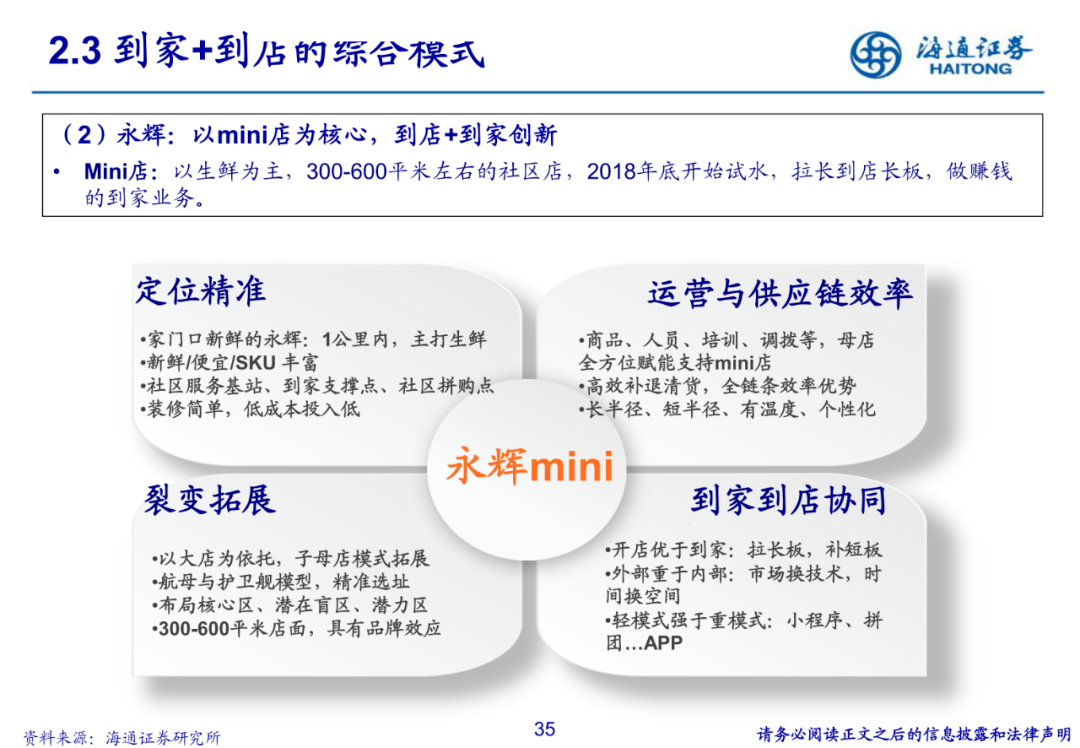 2.3 到家+到店的综合模式

海通证券
HAITONG

（2）永辉：以mini店为核心，到店+到家创新

• Mini店：以生鲜为主，300-600平米左右的社区店，2018年底开始试水，拉长到店长板，做赚钱的到家业务。

定位精准

•家门口新鲜的永辉：1公里内，主打生鲜
•新鲜/便宜/SKU 丰富
•社区服务基站、到家支撑点、社区拼购点
•装修简单，低成本投入低

运营与供应链效率

•商品、人员、培训、调拨等，母店全方位赋能支持mini店
•高效补退清货，全链条效率优势
•长半径、短半径、有温度、个性化

永辉mini

裂变拓展

•以大店为依托，子母店模式拓展
•航母与护卫舰模型，精准选址
•布局核心区、潜在盲区、潜力区
•300-600平米店面，具有品牌效应

到家到店协同

•开店优于到家：拉长板，补短板
•外部重于内部：市场换技术，时间换空间
•轻模式强于重模式：小程序、拼团…APP

资料来源：海通证券研究所

35

请务必阅读正文之后的信息披露和法律声明